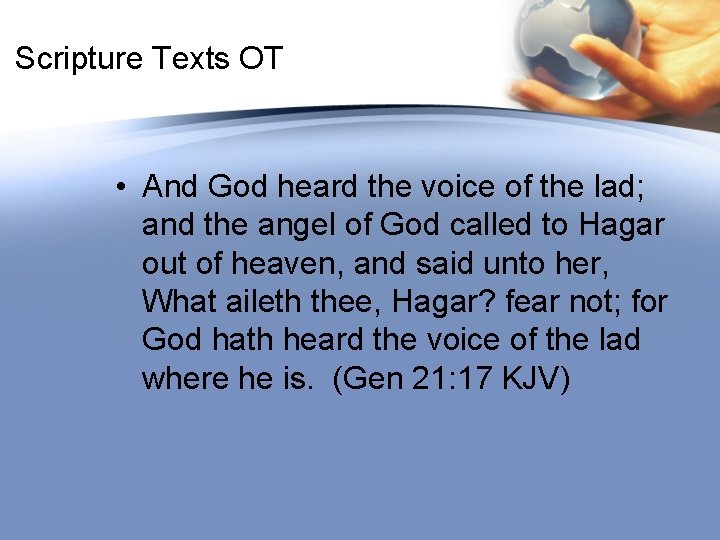 Scripture Texts OT

• And God heard the voice of the lad; and the angel of God called to Hagar out of heaven, and said unto her, What aileth thee, Hagar? fear not; for God hath heard the voice of the lad where he is. (Gen 21:17 KJV)